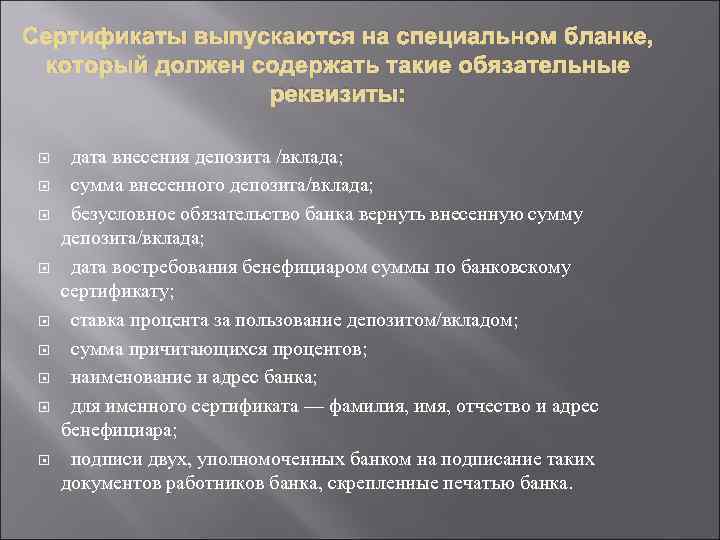 Сертификаты выпускаются на специальном бланке, который должен содержать такие обязательные реквизиты:

дата внесения депозита /вклада;

сумма внесенного депозита/вклада;

безусловное обязательство банка вернуть внесенную сумму депозита/вклада;

дата востребования бенефициаром суммы по банковскому сертификату;

ставка процента за пользование депозитом/вкладом;

сумма причитающихся процентов;

наименование и адрес банка;

для именного сертификата — фамилия, имя, отчество и адрес бенефициара;

подписи двух, уполномоченных банком на подписание таких документов работников банка, скрепленные печатью банка.